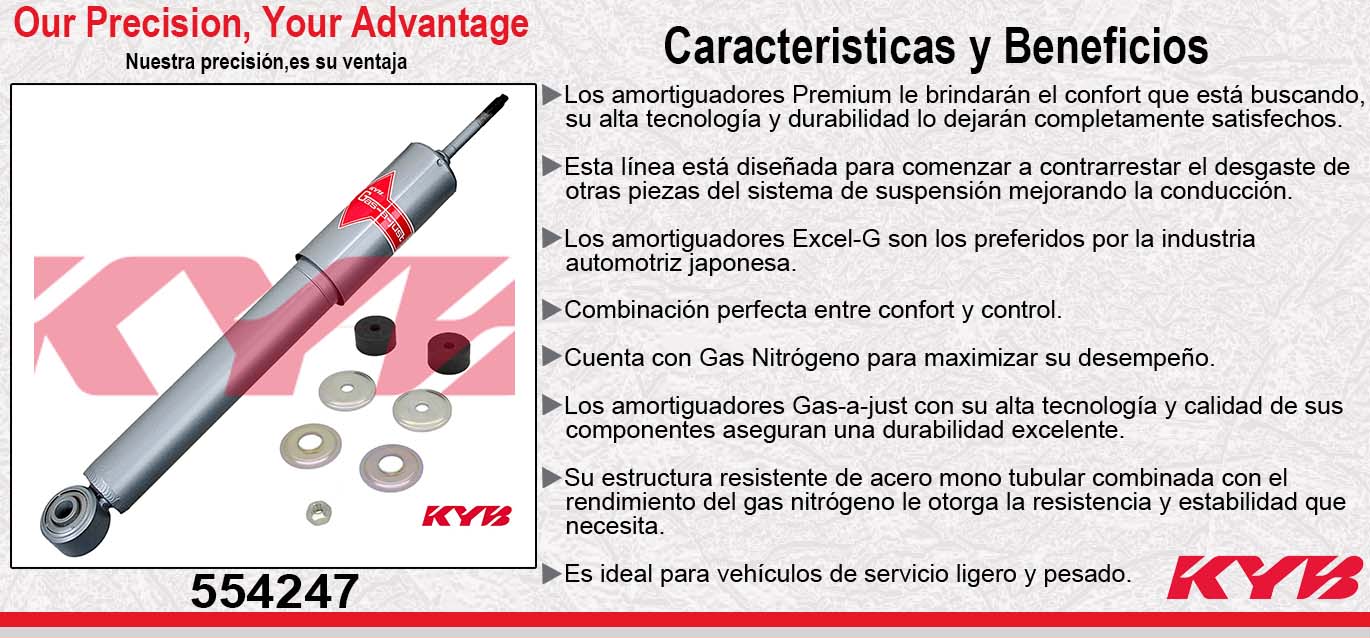 Our Precision, Your Advantage
Nuestra precisión,es su ventaja

KYB
Gas-a-just

KYB

KYB

554247

Caracteristicas y Beneficios

▶Los amortiguadores Premium le brindarán el confort que está buscando, su alta tecnología y durabilidad lo dejarán completamente satisfechos.

▶Esta línea está diseñada para comenzar a contrarrestar el desgaste de otras piezas del sistema de suspensión mejorando la conducción.

▶Los amortiguadores Excel-G son los preferidos por la industria automotriz japonesa.

▶Combinación perfecta entre confort y control.

▶Cuenta con Gas Nitrógeno para maximizar su desempeño.

▶Los amortiguadores Gas-a-just con su alta tecnología y calidad de sus componentes aseguran una durabilidad excelente.

▶Su estructura resistente de acero mono tubular combinada con el rendimiento del gas nitrógeno le otorga la resistencia y estabilidad que necesita.

▶Es ideal para vehículos de servicio ligero y pesado.

KYB